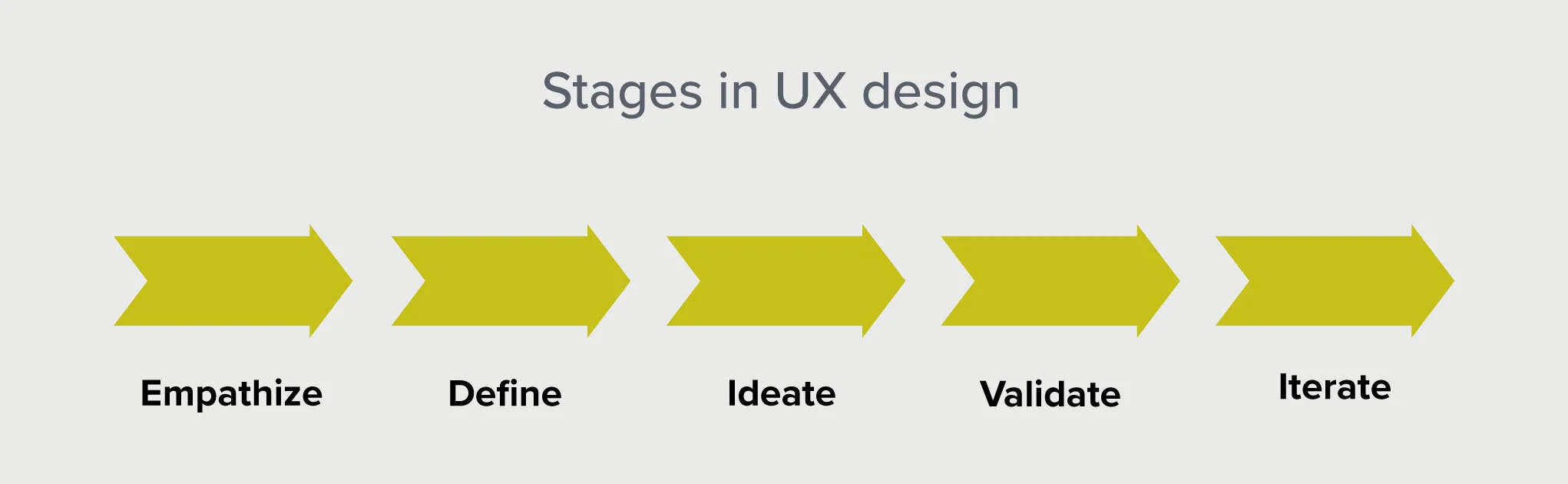 Stages in UX design

Empathize

Define

Ideate

Validate

Iterate